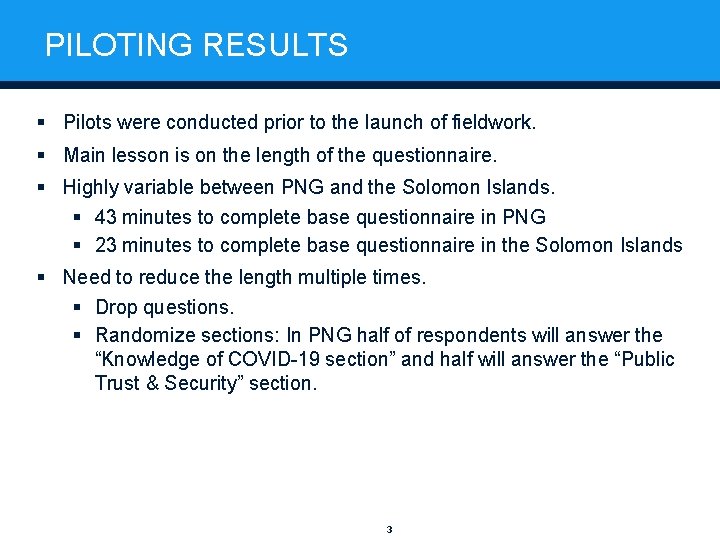 PILOTING RESULTS

▪ Pilots were conducted prior to the launch of fieldwork.

▪ Main lesson is on the length of the questionnaire.

▪ Highly variable between PNG and the Solomon Islands.

▪ 43 minutes to complete base questionnaire in PNG

▪ 23 minutes to complete base questionnaire in the Solomon Islands

▪ Need to reduce the length multiple times.

▪ Drop questions.

▪ Randomize sections: In PNG half of respondents will answer the “Knowledge of COVID-19 section” and half will answer the “Public Trust & Security” section.

3